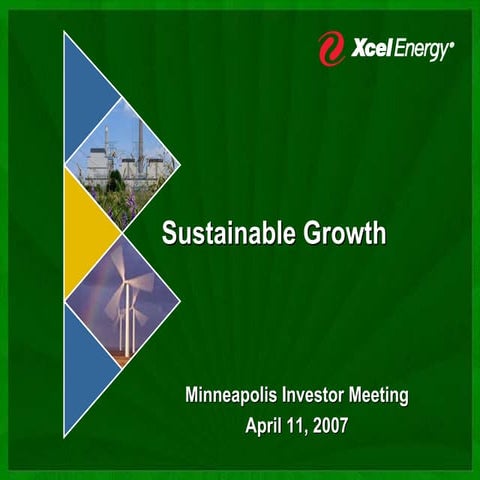 Xcel Energy®

Sustainable Growth

Minneapolis Investor Meeting
April 11, 2007